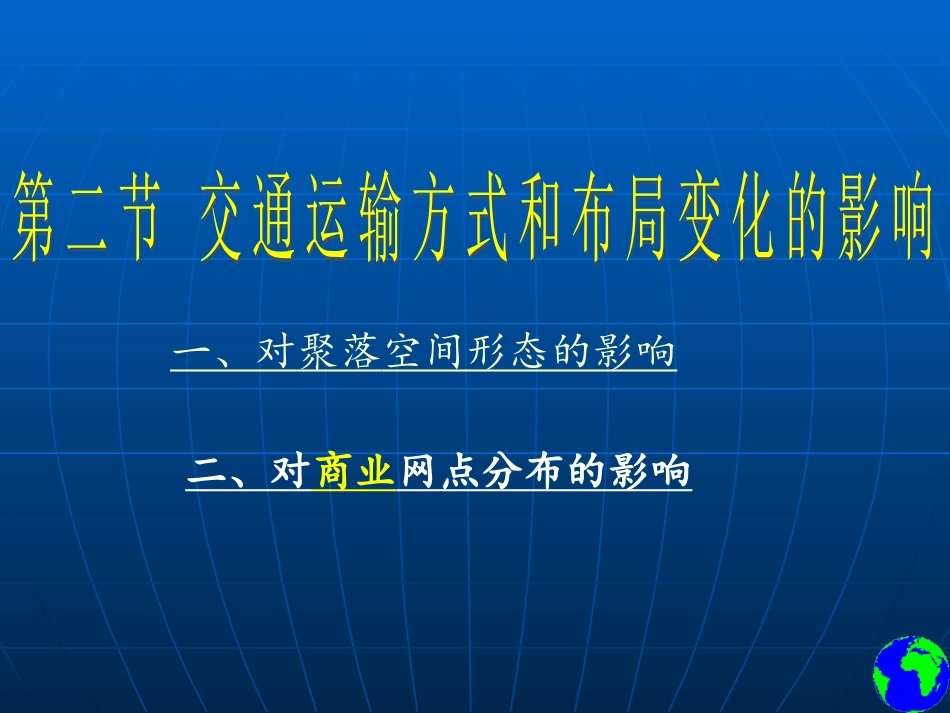 第二节 交通运输方式和布局变化的影响

一、对聚落空间形态的影响

二、对商业网点分布的影响